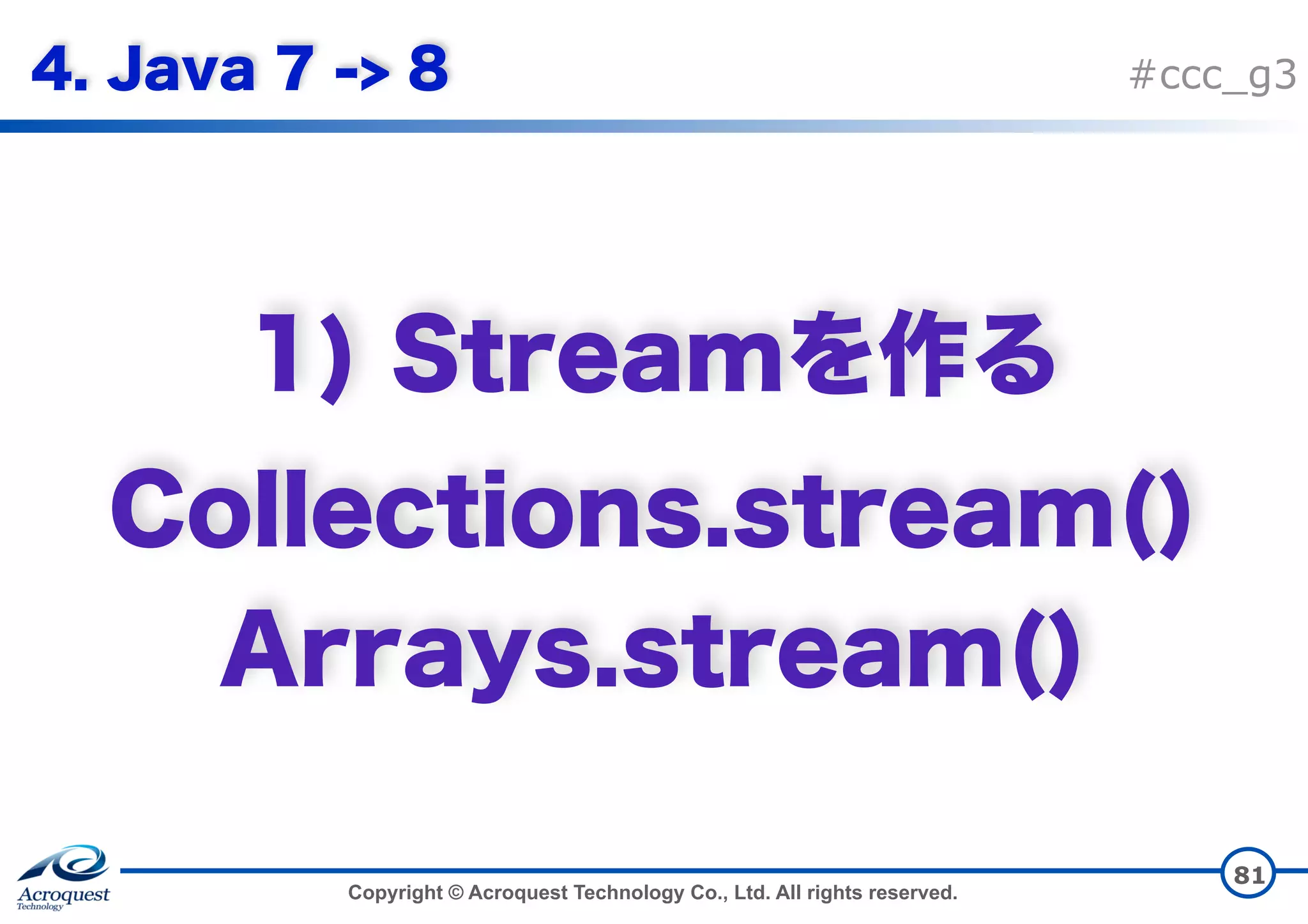 4. Java 7 -> 8

#ccc_g3

1) Streamを作る

Collections.stream()

Arrays.stream()

Acroquest Technology

Copyright © Acroquest Technology Co., Ltd. All rights reserved.

81